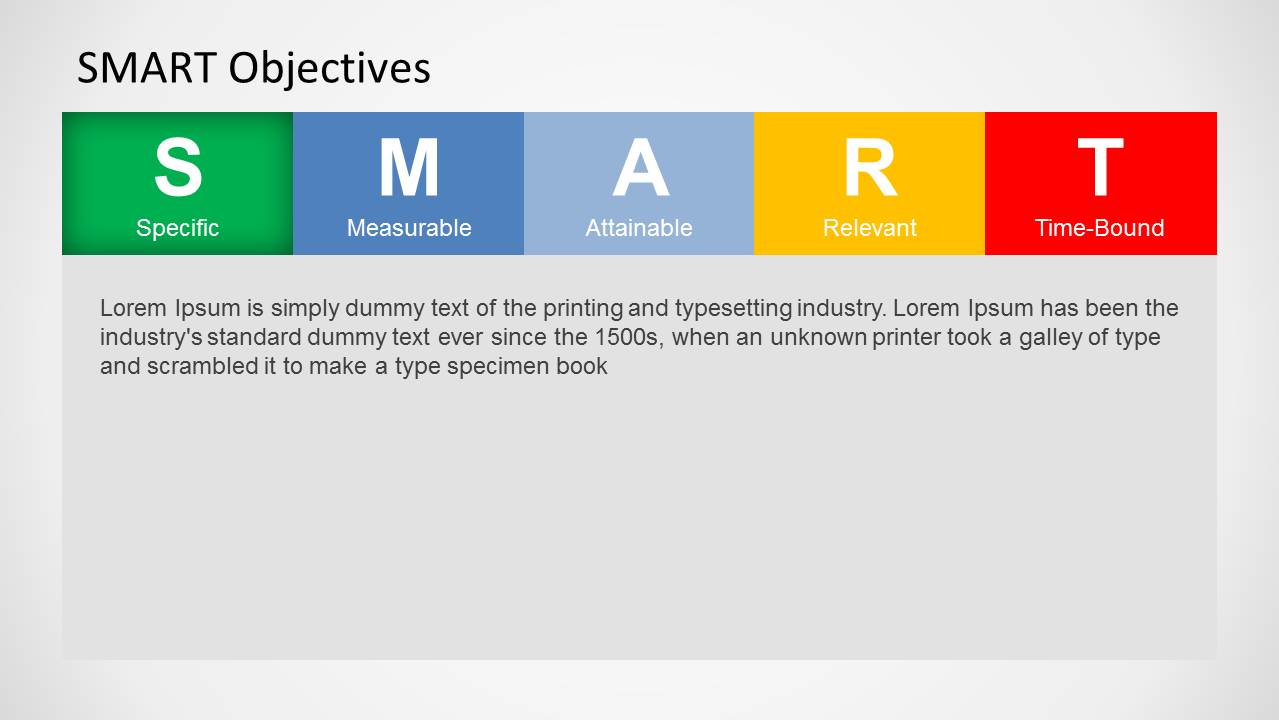 SMART Objectives

S
Specific

M
Measurable

A
Attainable

R
Relevant

T
Time-Bound

Lorem Ipsum is simply dummy text of the printing and typesetting industry. Lorem Ipsum has been the industry's standard dummy text ever since the 1500s, when an unknown printer took a galley of type and scrambled it to make a type specimen book